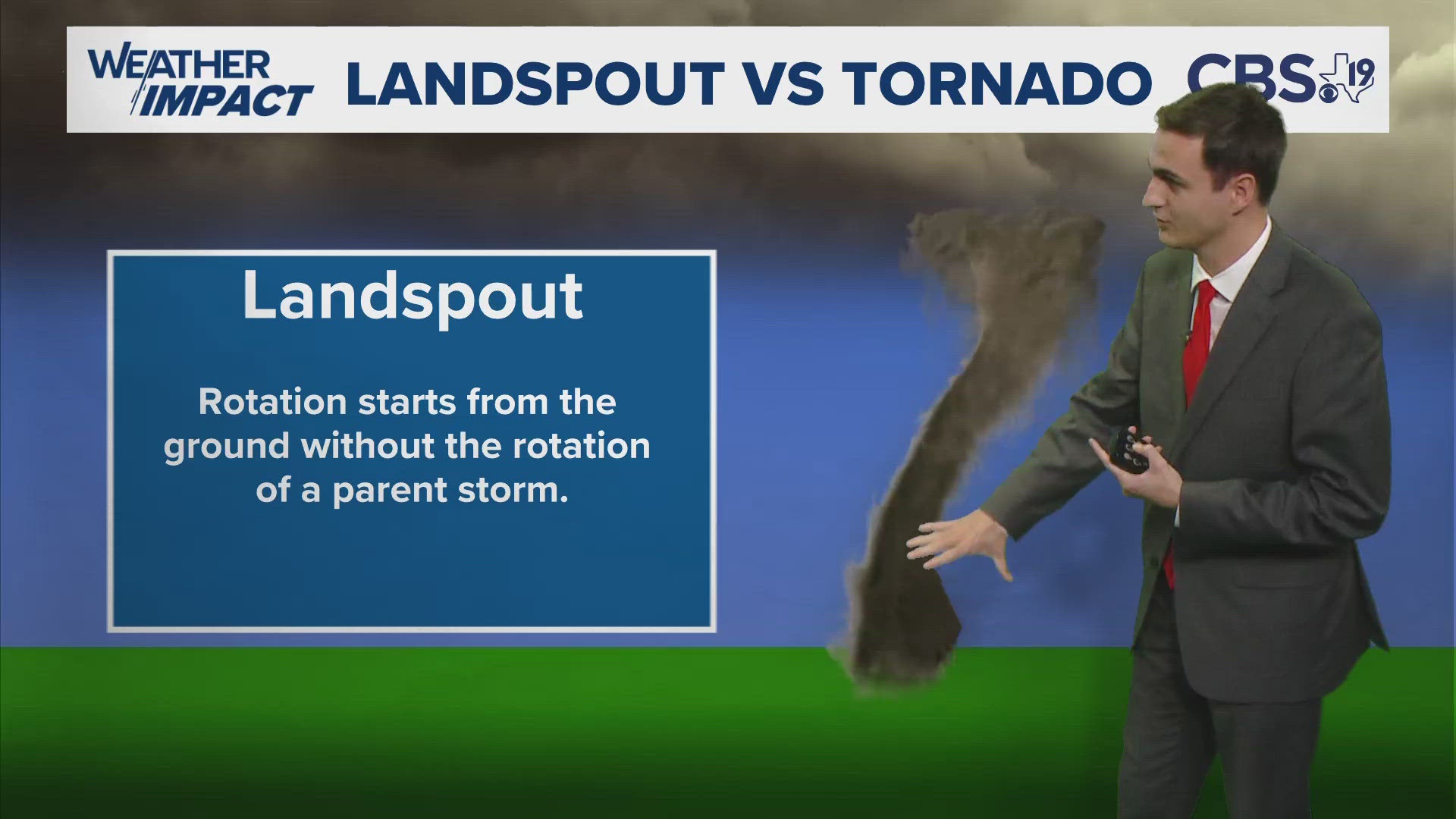 WEATHER IMPACT LANDSPOUT VS TORNADO CBS 19

Landspout

Rotation starts from the ground without the rotation of a parent storm.